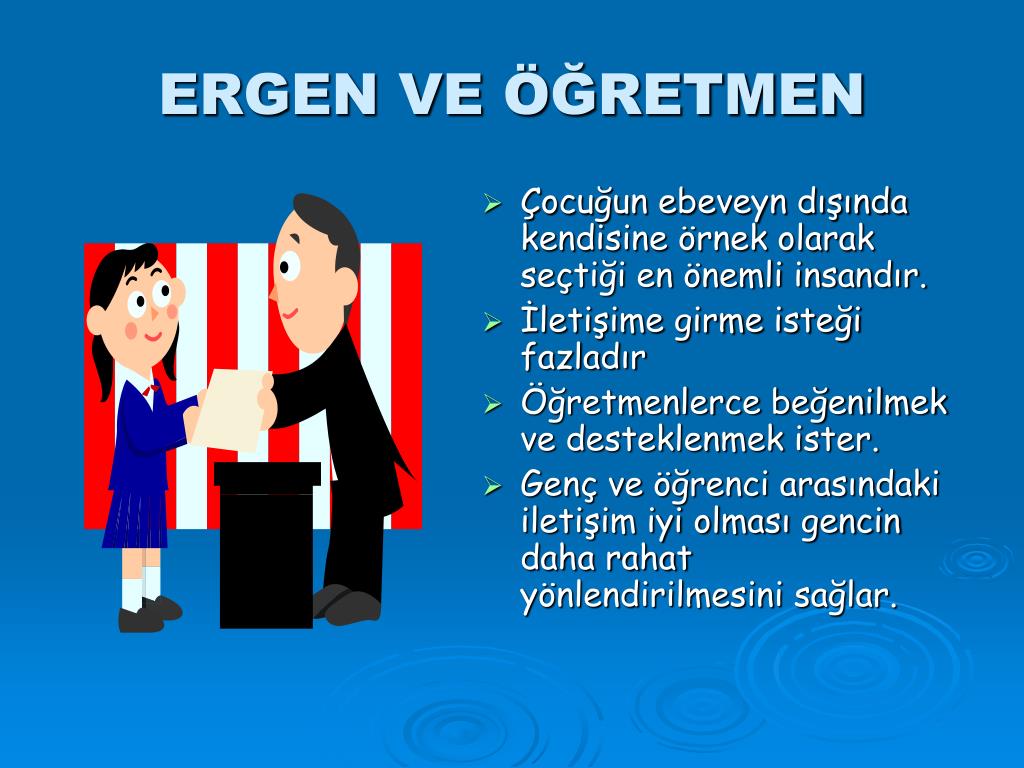 ERGEN VE ÖĞRETMEN

➢ Çocuğun ebeveyn dışında kendisine örnek olarak seçtiği en önemli insandır.
➢ İletişime girme isteği fazladır
➢ Öğretmenlerce beğenilmek ve desteklenmek ister.
➢ Genç ve öğrenci arasındaki iletişim iyi olması gencin daha rahat yönlendirilmesini sağlar.